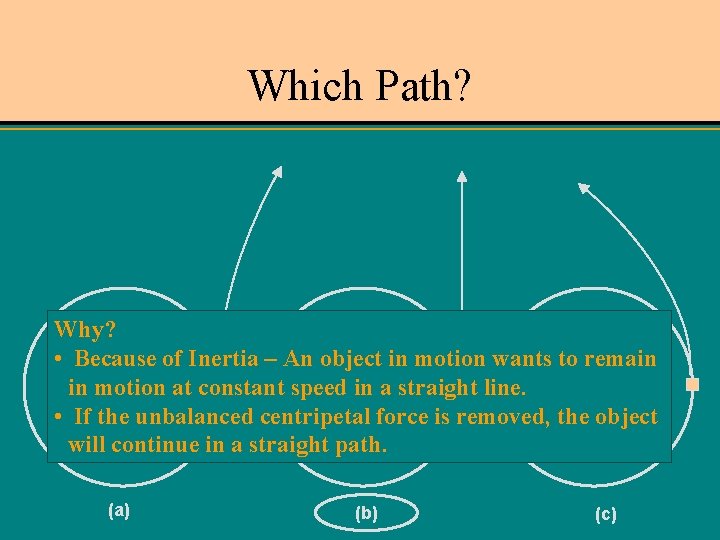 Which Path?

Why?
• Because of Inertia – An object in motion wants to remain in motion at constant speed in a straight line.
• If the unbalanced centripetal force is removed, the object will continue in a straight path.

(a)

(b)

(c)